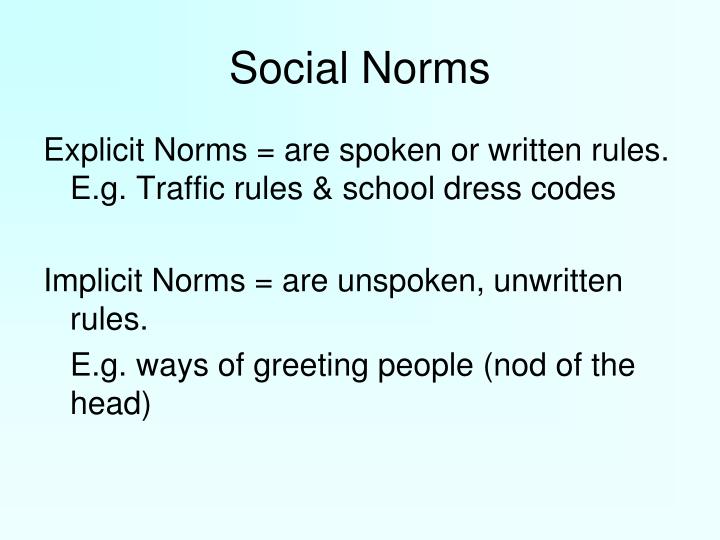 Social Norms

Explicit Norms = are spoken or written rules. E.g. Traffic rules & school dress codes

Implicit Norms = are unspoken, unwritten rules.

E.g. ways of greeting people (nod of the head)